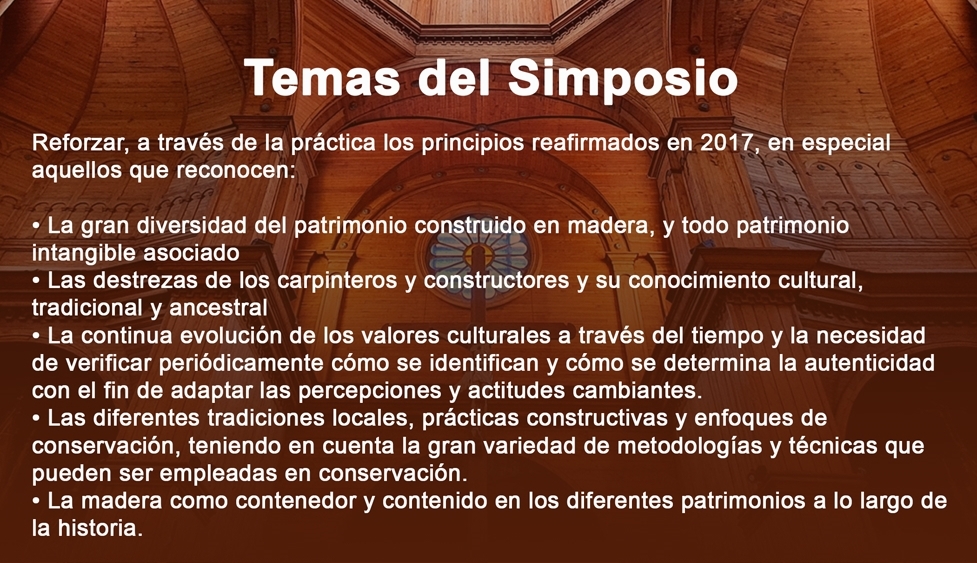 Temas del Simposio

Reforzar, a través de la práctica los principios reafirmados en 2017, en especial aquellos que reconocen:

• La gran diversidad del patrimonio construido en madera, y todo patrimonio intangible asociado
• Las destrezas de los carpinteros y constructores y su conocimiento cultural, tradicional y ancestral
• La continua evolución de los valores culturales a través del tiempo y la necesidad de verificar periódicamente cómo se identifican y cómo se determina la autenticidad con el fin de adaptar las percepciones y actitudes cambiantes.
• Las diferentes tradiciones locales, prácticas constructivas y enfoques de conservación, teniendo en cuenta la gran variedad de metodologías y técnicas que pueden ser empleadas en conservación.
• La madera como contenedor y contenido en los diferentes patrimonios a lo largo de la historia.